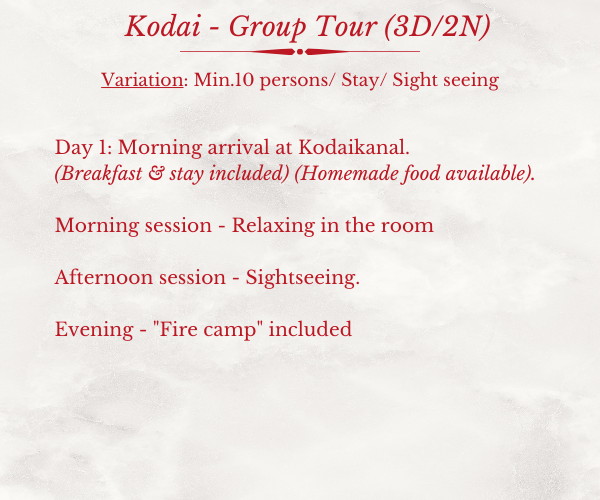 Kodai - Group Tour (3D/2N)

Variation: Min.10 persons/ Stay/ Sight seeing

Day 1: Morning arrival at Kodaikanal.
(Breakfast & stay included) (Homemade food available).

Morning session - Relaxing in the room

Afternoon session - Sightseeing.

Evening - "Fire camp" included